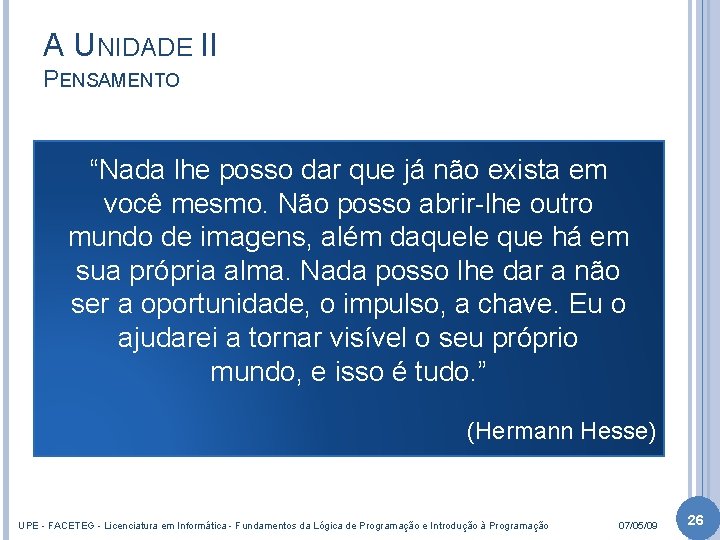 A UNIDADE II
PENSAMENTO

“Nada lhe posso dar que já não exista em você mesmo. Não posso abrir-lhe outro mundo de imagens, além daquele que há em sua própria alma. Nada posso lhe dar a não ser a oportunidade, o impulso, a chave. Eu o ajudarei a tornar visível o seu próprio mundo, e isso é tudo.”

(Hermann Hesse)

UPE - FACETEG - Licenciatura em Informática - Fundamentos da Lógica de Programação e Introdução à Programação

07/05/09

26